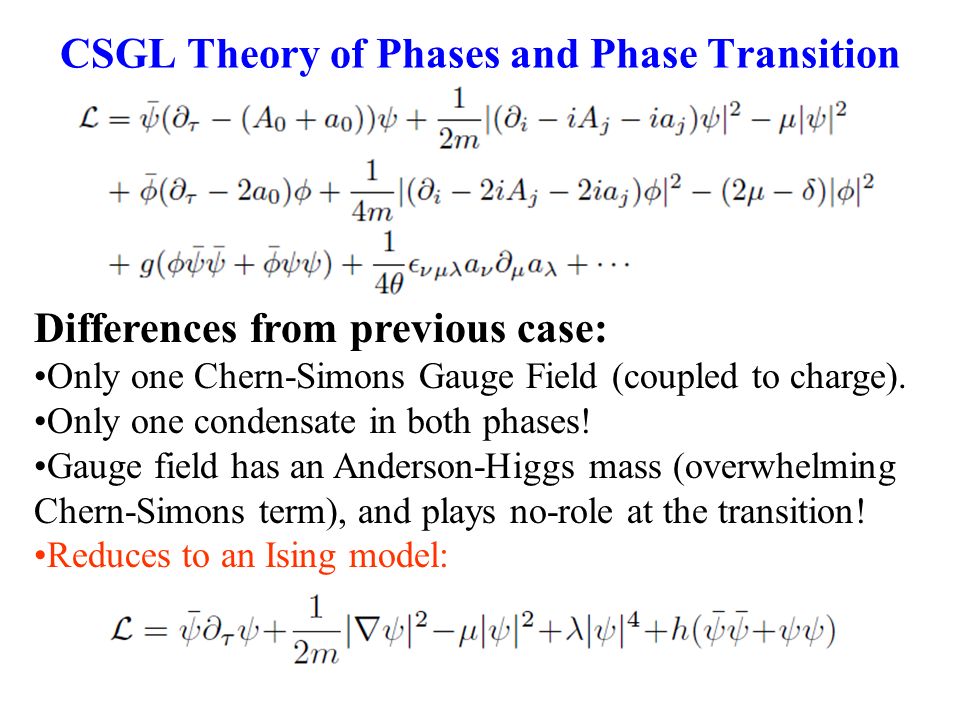 CSGL Theory of Phases and Phase Transition

$\mathcal{L} = \bar{\psi}(\partial_\tau - (A_0 + a_0))\psi + \frac{1}{2m}|(\partial_i - iA_j - ia_j)\psi|^2 - \mu|\psi|^2$
$+ \bar{\phi}(\partial_\tau - 2a_0)\phi + \frac{1}{4m}|(\partial_i - 2iA_j - 2ia_j)\phi|^2 - (2\mu - \delta)|\phi|^2$
$+ g(\phi\bar{\psi}\bar{\psi} + \bar{\phi}\psi\psi) + \frac{1}{4\theta}\epsilon_{\nu\mu\lambda}a_\nu\partial_\mu a_\lambda + \cdots$

Differences from previous case:
•Only one Chern-Simons Gauge Field (coupled to charge).
•Only one condensate in both phases!
•Gauge field has an Anderson-Higgs mass (overwhelming Chern-Simons term), and plays no-role at the transition!
•Reduces to an Ising model:

$\mathcal{L} = \bar{\psi}\partial_\tau\psi + \frac{1}{2m}|\nabla\psi|^2 - \mu|\psi|^2 + \lambda|\psi|^4 + h(\bar{\psi}\bar{\psi} + \psi\psi)$